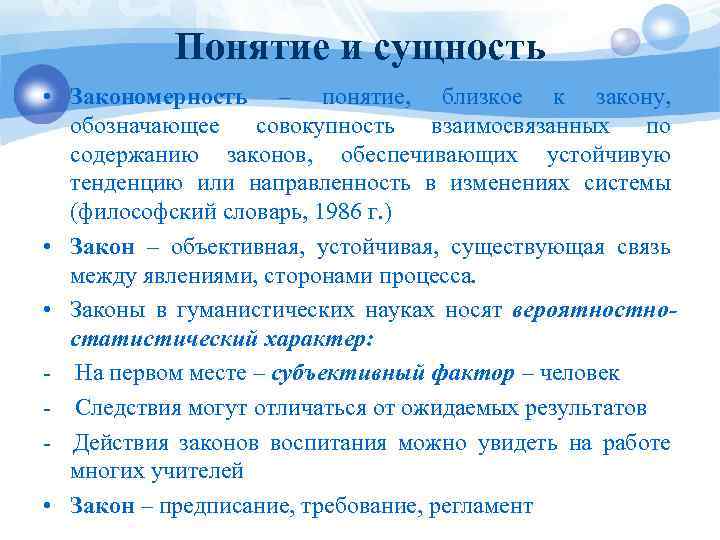 Понятие и сущность

• Закономерность – понятие, близкое к закону, обозначающее совокупность взаимосвязанных по содержанию законов, обеспечивающих устойчивую тенденцию или направленность в изменениях системы (философский словарь, 1986 г.)

• Закон – объективная, устойчивая, существующая связь между явлениями, сторонами процесса.

• Законы в гуманистических науках носят вероятностно-статистический характер:

- На первом месте – субъективный фактор – человек

- Следствия могут отличаться от ожидаемых результатов

- Действия законов воспитания можно увидеть на работе многих учителей

• Закон – предписание, требование, регламент